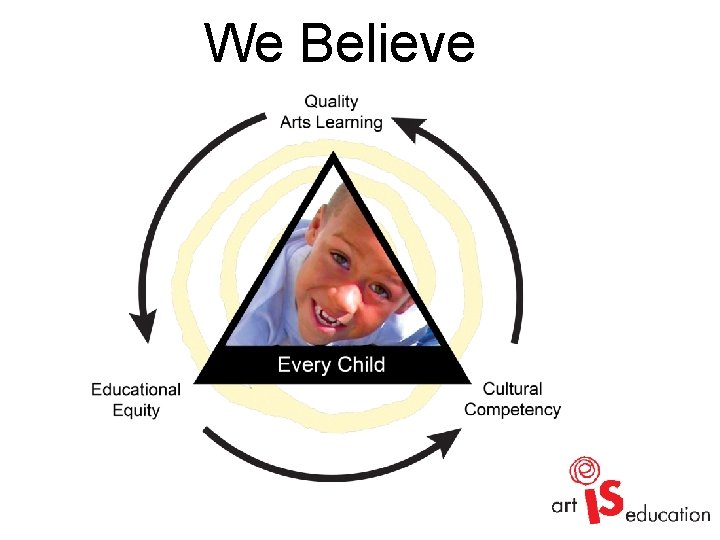 We Believe

Quality Arts Learning

Every Child

Educational Equity

Cultural Competency

art IS education